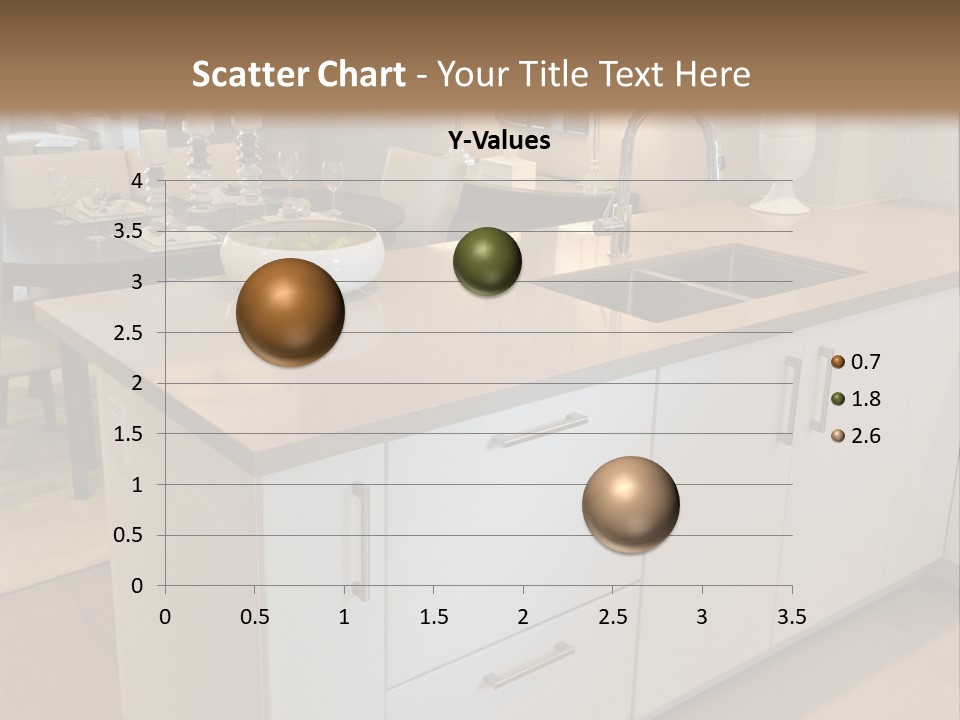 Scatter Chart - Your Title Text Here

Y-Values

4
3.5
3
2.5
2
1.5
1
0.5
0

0 0.5 1 1.5 2 2.5 3 3.5

0.7
1.8
2.6